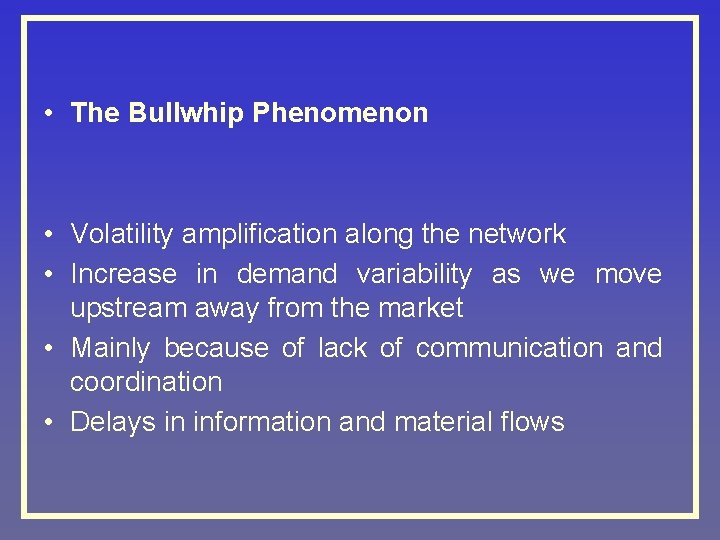 • The Bullwhip Phenomenon

• Volatility amplification along the network
• Increase in demand variability as we move upstream away from the market
• Mainly because of lack of communication and coordination
• Delays in information and material flows